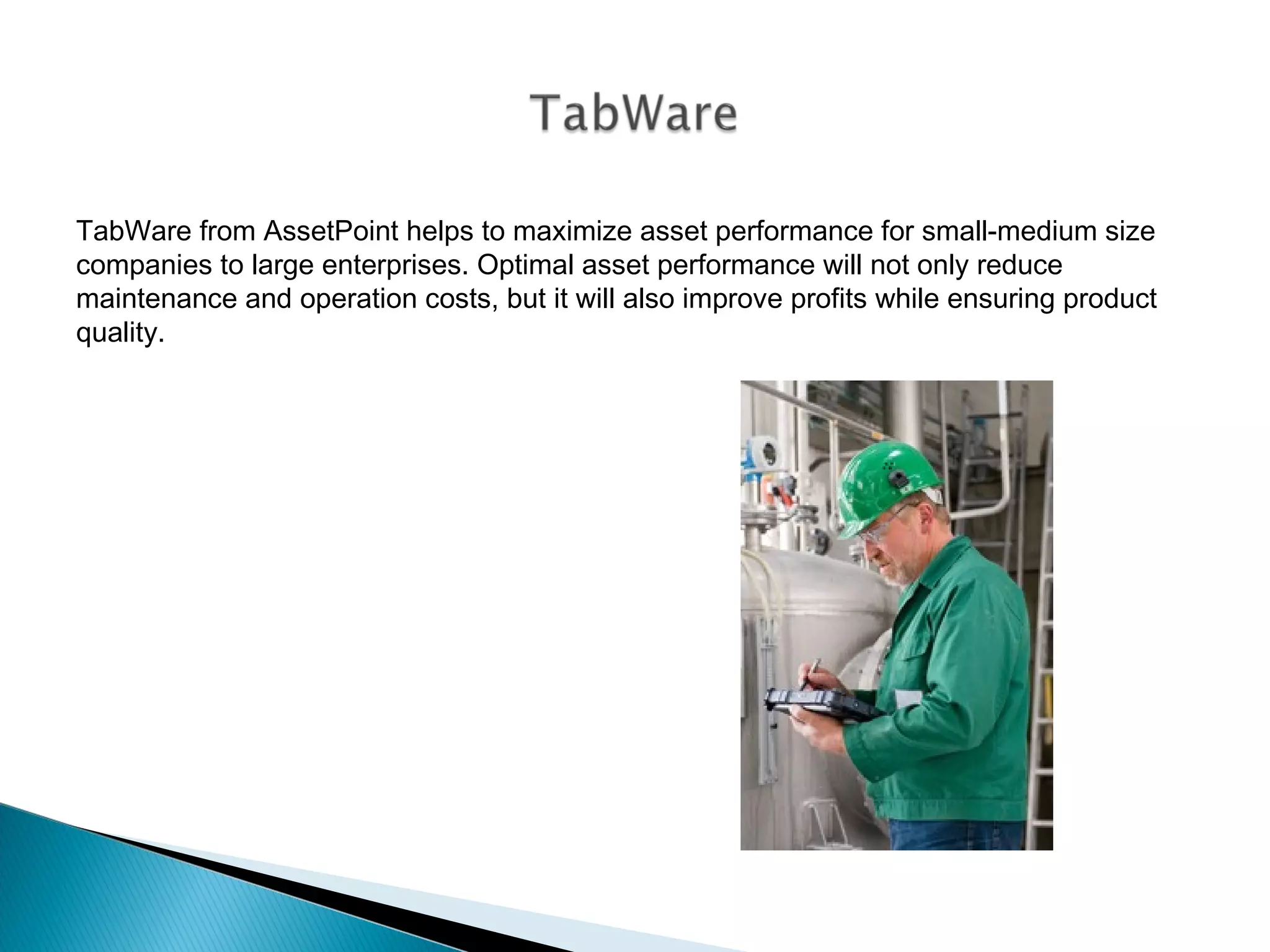 TabWare

TabWare from AssetPoint helps to maximize asset performance for small-medium size companies to large enterprises. Optimal asset performance will not only reduce maintenance and operation costs, but it will also improve profits while ensuring product quality.